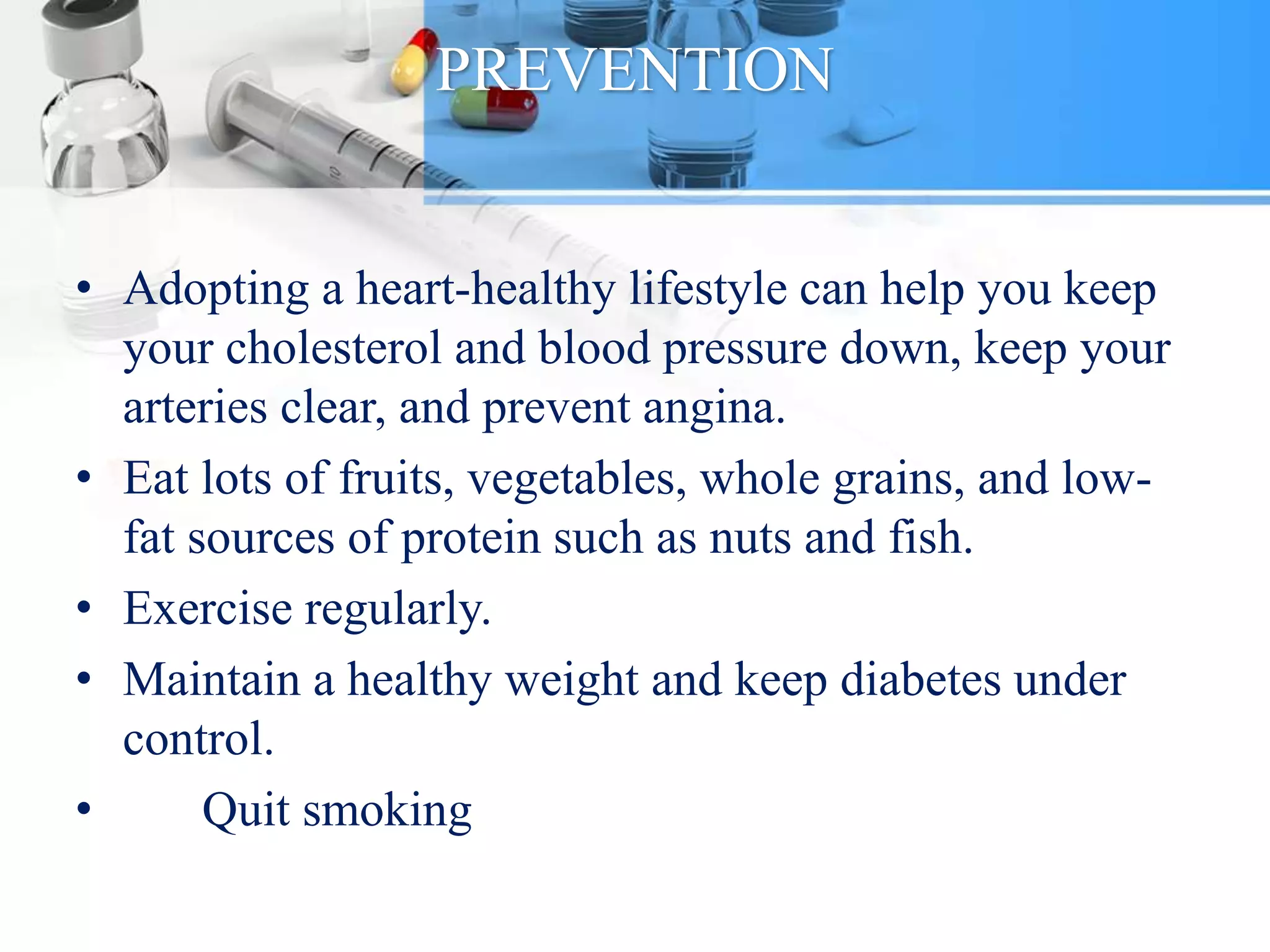 PREVENTION

• Adopting a heart-healthy lifestyle can help you keep your cholesterol and blood pressure down, keep your arteries clear, and prevent angina.
• Eat lots of fruits, vegetables, whole grains, and low-fat sources of protein such as nuts and fish.
• Exercise regularly.
• Maintain a healthy weight and keep diabetes under control.
• Quit smoking